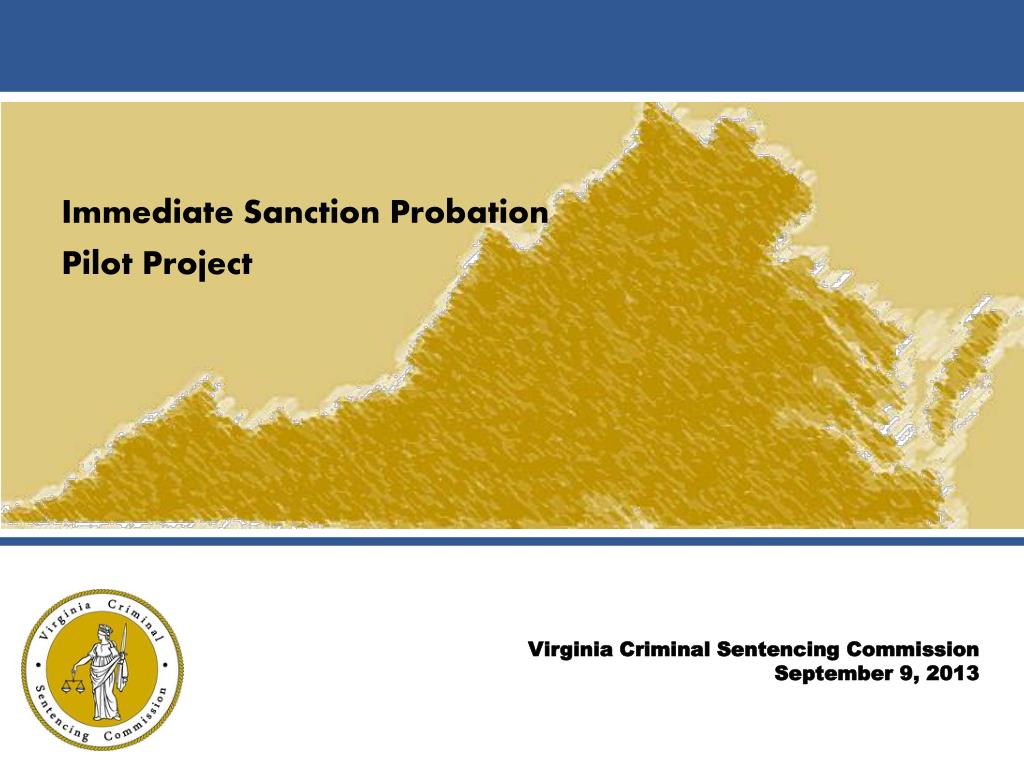 Immediate Sanction Probation
Pilot Project

Virginia Criminal Sentencing Commission

Virginia Criminal Sentencing Commission
September 9, 2013